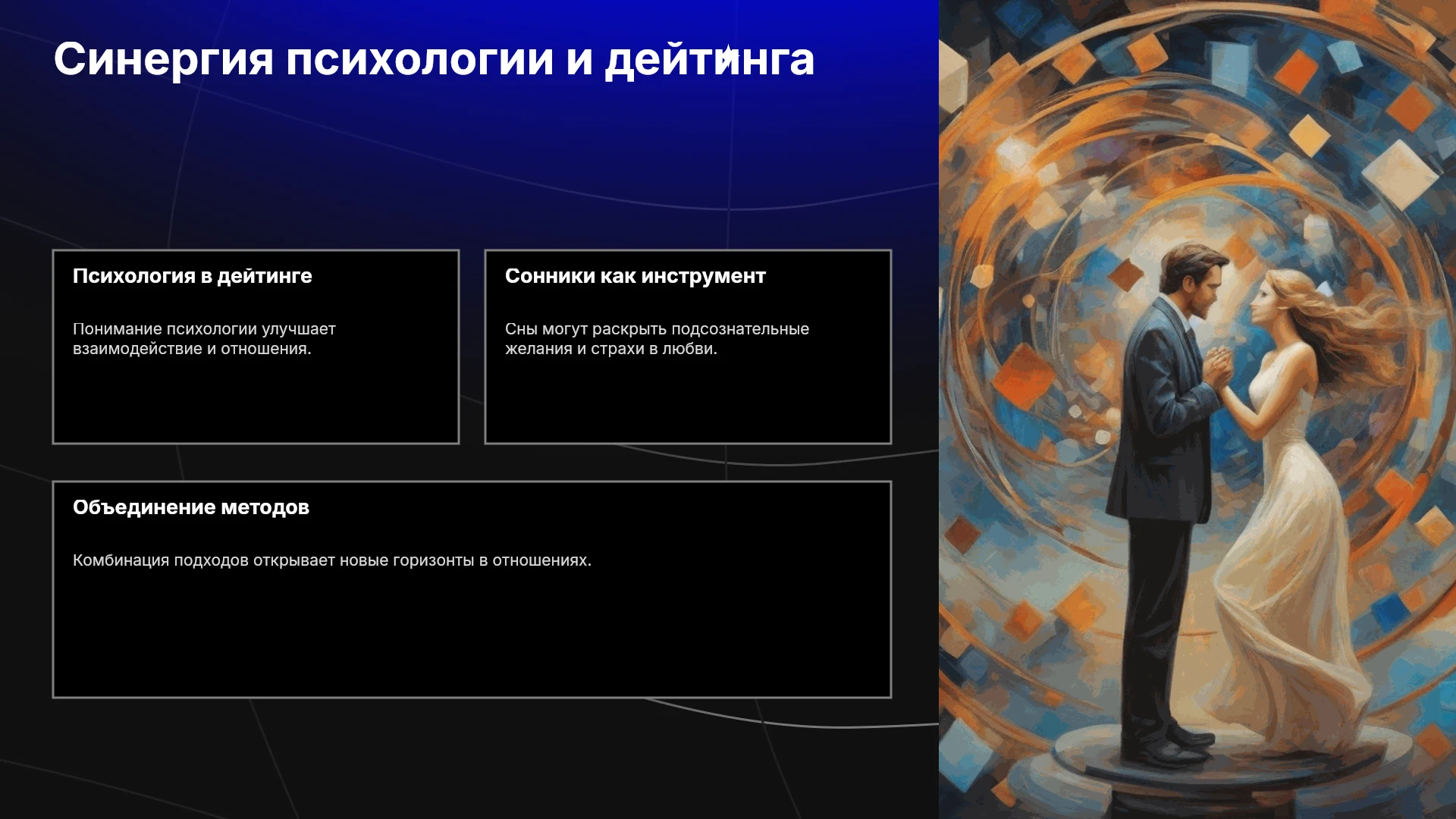 Синергия психологии и дейтинга

Психология в дейтинге

Понимание психологии улучшает взаимодействие и отношения.

Сонники как инструмент

Сны могут раскрыть подсознательные желания и страхи в любви.

Объединение методов

Комбинация подходов открывает новые горизонты в отношениях.